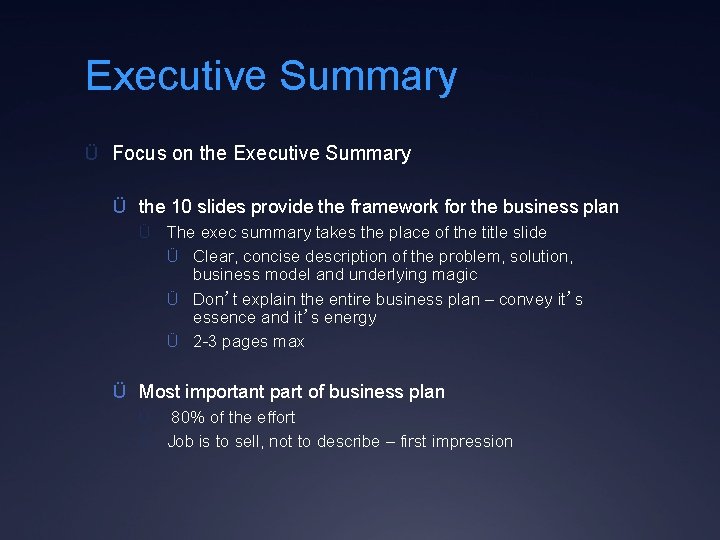 Executive Summary

Ü Focus on the Executive Summary

Ü the 10 slides provide the framework for the business plan

Ü The exec summary takes the place of the title slide

Ü Clear, concise description of the problem, solution, business model and underlying magic

Ü Don’t explain the entire business plan – convey it’s essence and it’s energy

Ü 2-3 pages max

Ü Most important part of business plan

80% of the effort

Job is to sell, not to describe – first impression